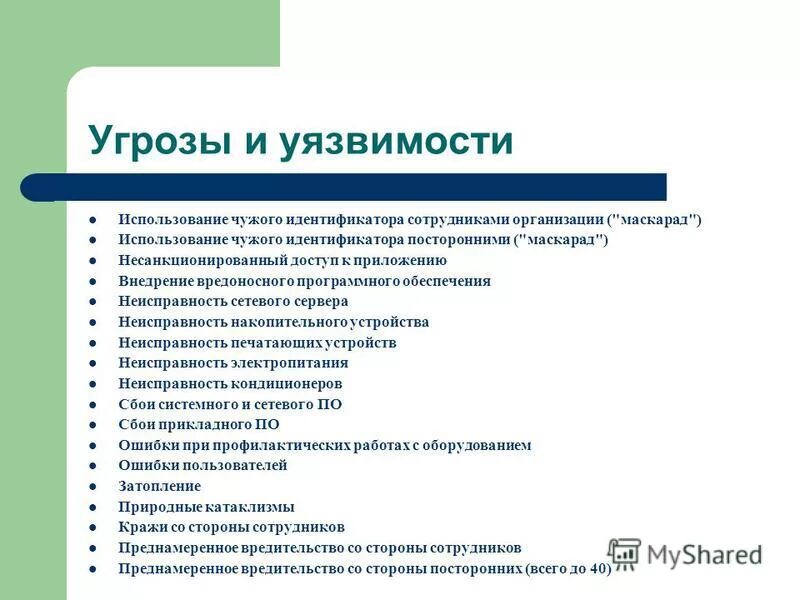 Угрозы и уязвимости

- Использование чужого идентификатора сотрудниками организации ("маскарад")
- Использование чужого идентификатора посторонними ("маскарад")
- Несанкционированный доступ к приложению
- Внедрение вредоносного программного обеспечения
- Неисправность сетевого сервера
- Неисправность накопительного устройства
- Неисправность печатающих устройств
- Неисправность электропитания
- Неисправность кондиционеров
- Сбои системного и сетевого ПО
- Сбои прикладного ПО
- Ошибки при профилактических работах с оборудованием
- Ошибки пользователей
- Затопление
- Природные катаклизмы
- Кражи со стороны сотрудников
- Преднамеренное вредительство со стороны сотрудников
- Преднамеренное вредительство со стороны посторонних (всего до 40)

MyShared